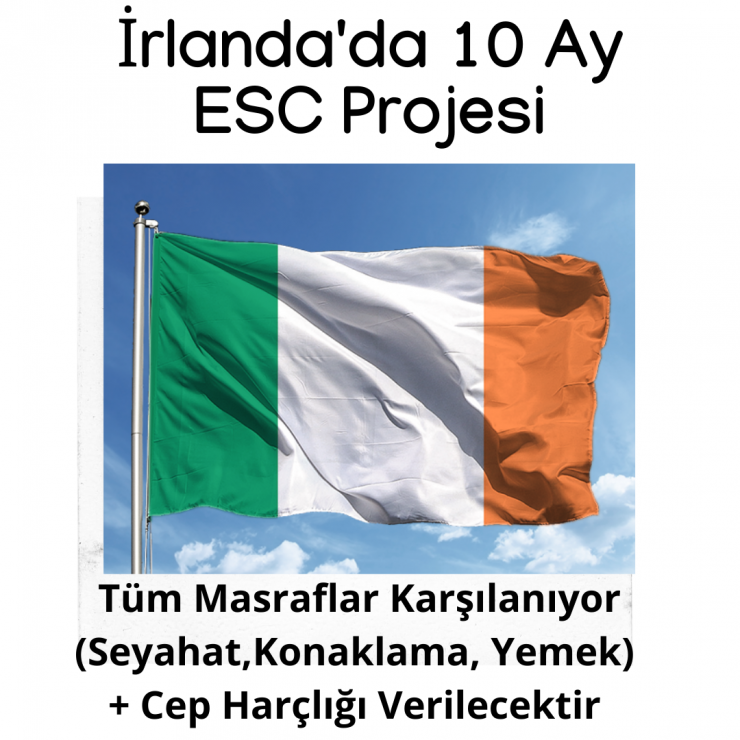 İrlanda'da 10 Ay
ESC Projesi

Tüm Masraflar Karşılanıyor
(Seyahat,Konaklama, Yemek)
+ Cep Harçlığı Verilecektir